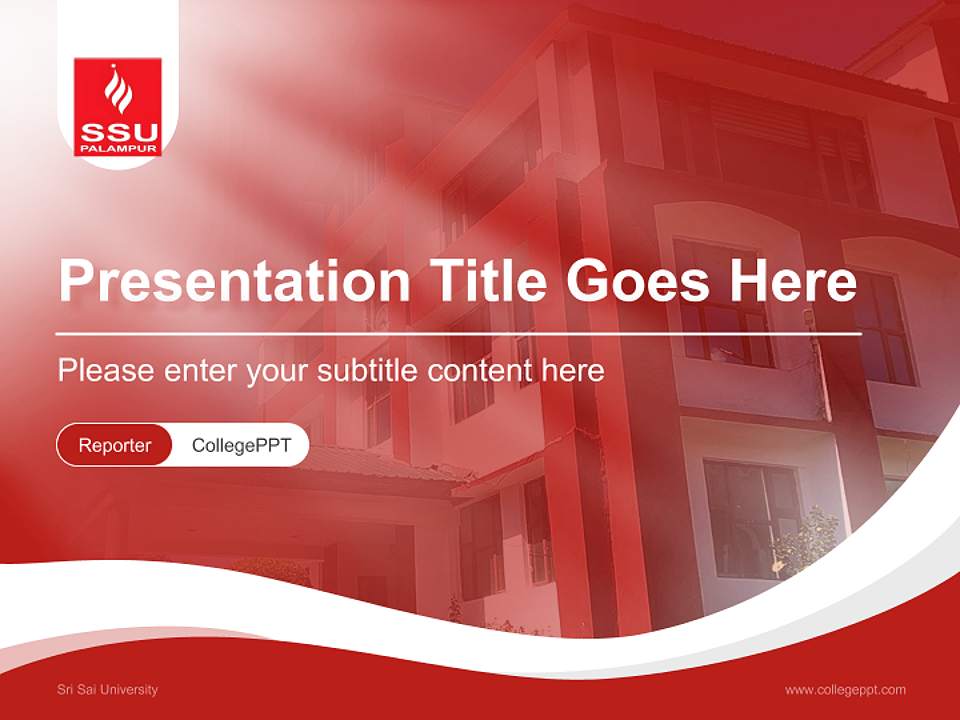 SSU
PALAMPUR

Presentation Title Goes Here

Please enter your subtitle content here

Reporter CollegePPT

Sri Sai University

www.collegeppt.com